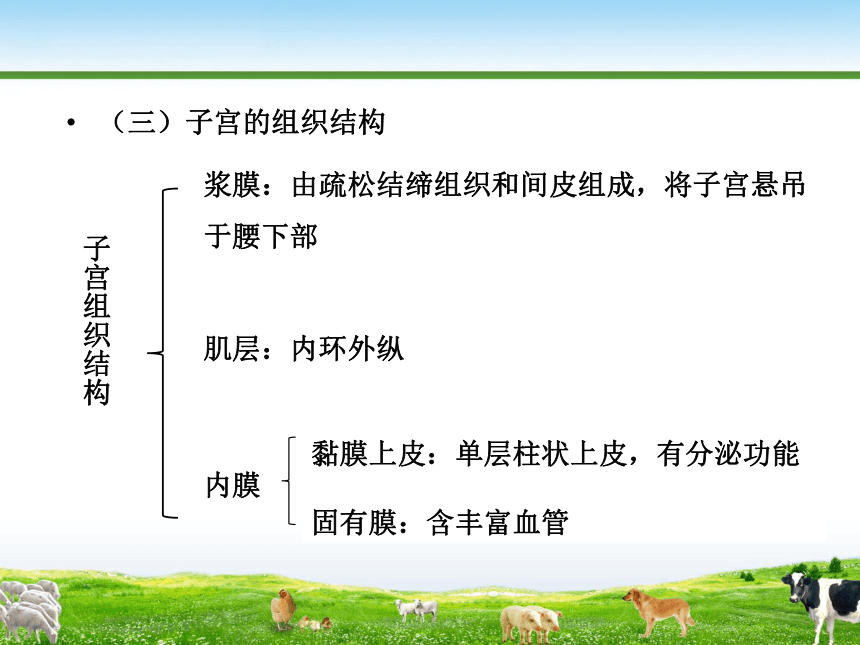 • （三）子宫的组织结构

子宫组织结构

浆膜：由疏松结缔组织和间皮组成，将子宫悬吊于腰下部

肌层：内环外纵

内膜

黏膜上皮：单层柱状上皮，有分泌功能

固有膜：含丰富血管